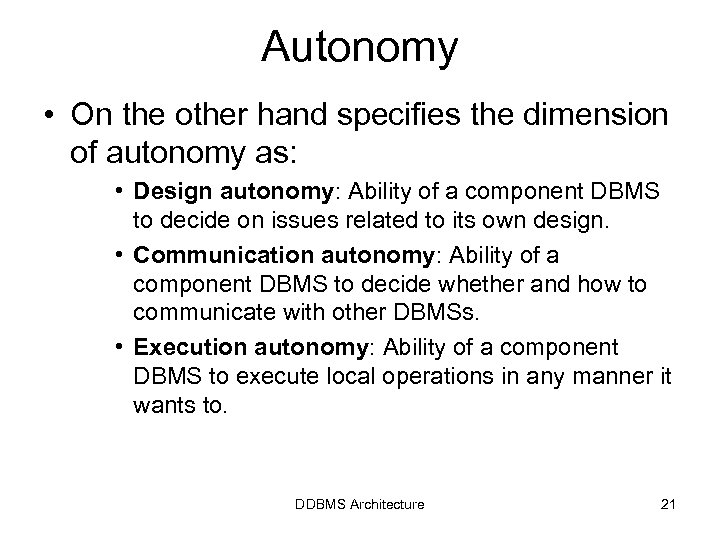 Autonomy

• On the other hand specifies the dimension of autonomy as:

• Design autonomy: Ability of a component DBMS to decide on issues related to its own design.

• Communication autonomy: Ability of a component DBMS to decide whether and how to communicate with other DBMSs.

• Execution autonomy: Ability of a component DBMS to execute local operations in any manner it wants to.

DDBMS Architecture

21